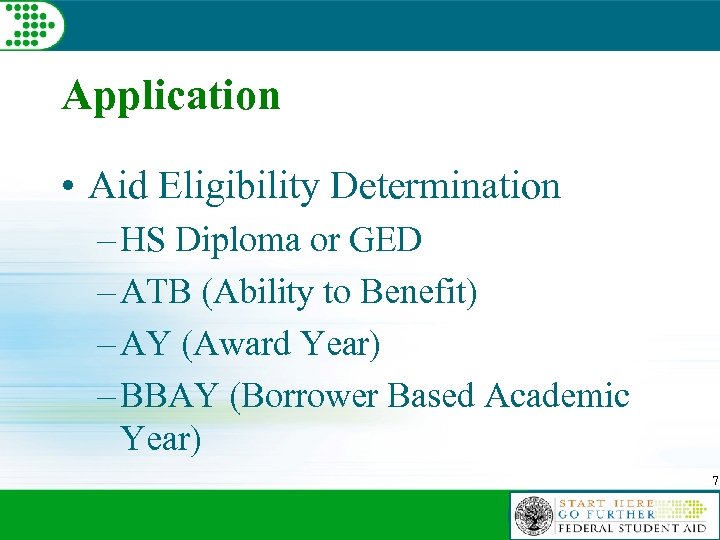 Application

• Aid Eligibility Determination
– HS Diploma or GED
– ATB (Ability to Benefit)
– AY (Award Year)
– BBAY (Borrower Based Academic Year)

7

START HERE
GO FURTHER
FEDERAL STUDENT AID